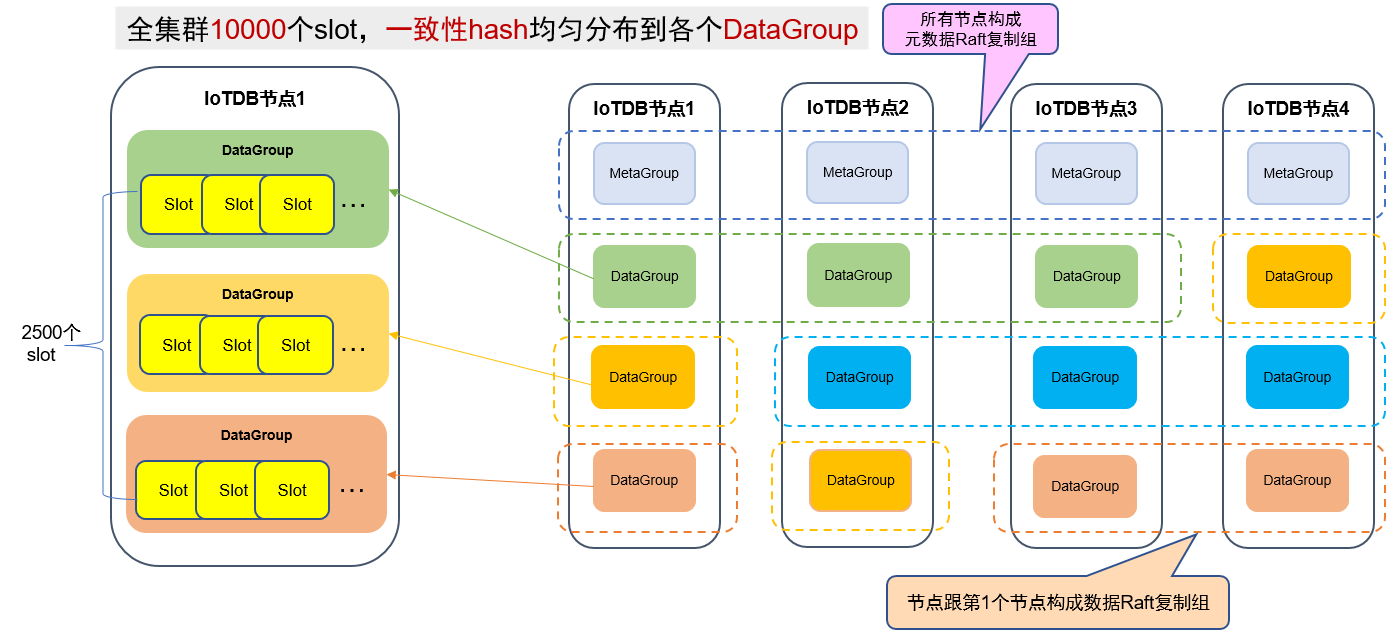 全集群10000个slot，一致性hash均匀分布到各个DataGroup

所有节点构成元数据Raft复制组

IoTDB节点1

DataGroup

Slot Slot Slot ...

DataGroup

Slot Slot Slot ...

DataGroup

Slot Slot Slot ...

2500个slot

IoTDB节点1

MetaGroup

DataGroup

DataGroup

DataGroup

IoTDB节点2

MetaGroup

DataGroup

DataGroup

DataGroup

IoTDB节点3

MetaGroup

DataGroup

DataGroup

DataGroup

IoTDB节点4

MetaGroup

DataGroup

DataGroup

DataGroup

节点跟第1个节点构成数据Raft复制组